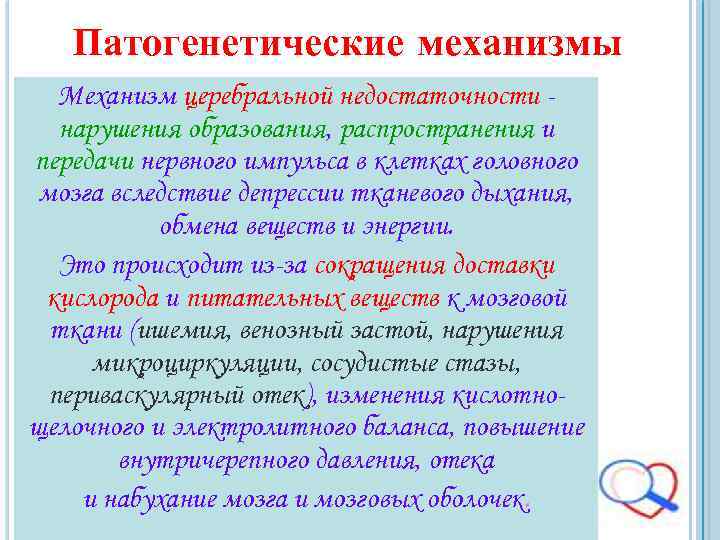 Патогенетические механизмы

Механизм церебральной недостаточности - нарушения образования, распространения и передачи нервного импульса в клетках головного мозга вследствие депрессии тканевого дыхания, обмена веществ и энергии.

Это происходит из-за сокращения доставки кислорода и питательных веществ к мозговой ткани (ишемия, венозный застой, нарушения микроциркуляции, сосудистые стазы, периваскулярный отек), изменения кислотно-щелочного и электролитного баланса, повышение внутричерепного давления, отека и набухание мозга и мозговых оболочек.